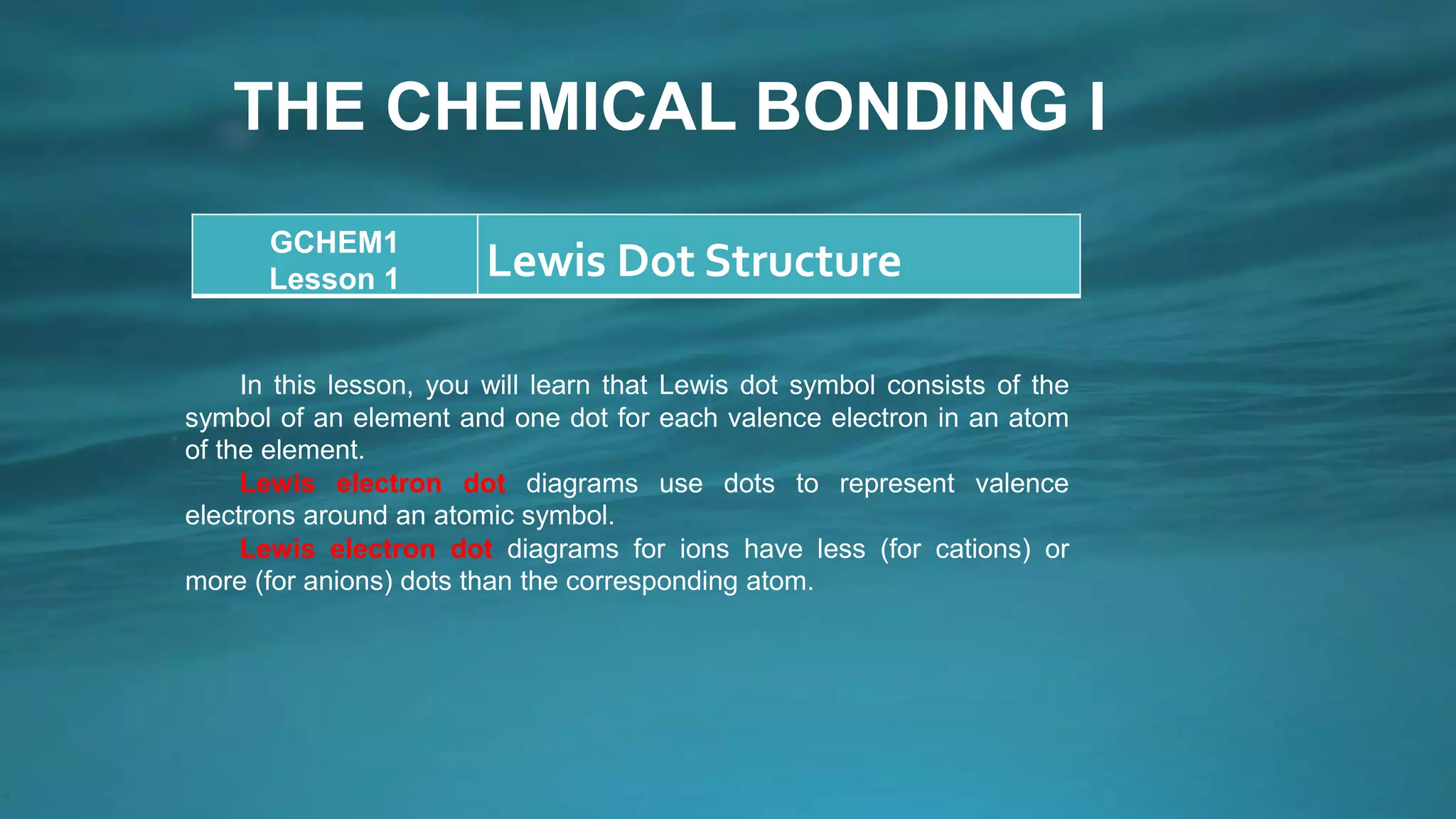 THE CHEMICAL BONDING I

| GCHEM1 Lesson 1 | Lewis Dot Structure |
|---|---|

In this lesson, you will learn that Lewis dot symbol consists of the symbol of an element and one dot for each valence electron in an atom of the element.

Lewis electron dot diagrams use dots to represent valence electrons around an atomic symbol.

Lewis electron dot diagrams for ions have less (for cations) or more (for anions) dots than the corresponding atom.